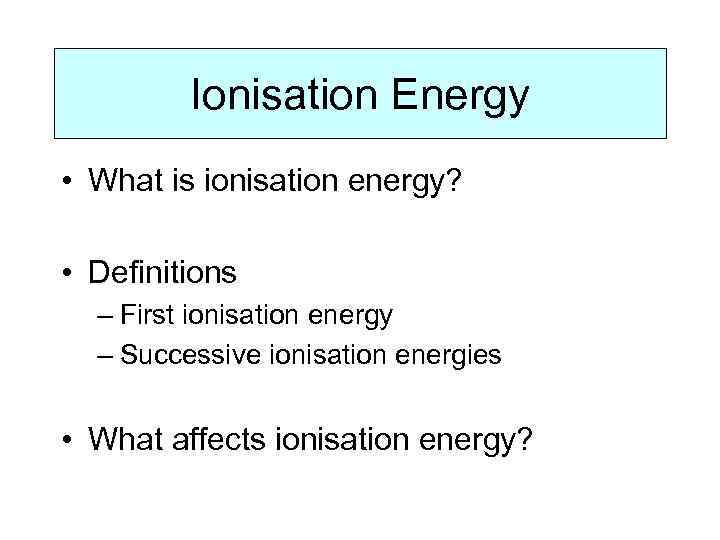 Ionisation Energy

• What is ionisation energy?

• Definitions
– First ionisation energy
– Successive ionisation energies

• What affects ionisation energy?